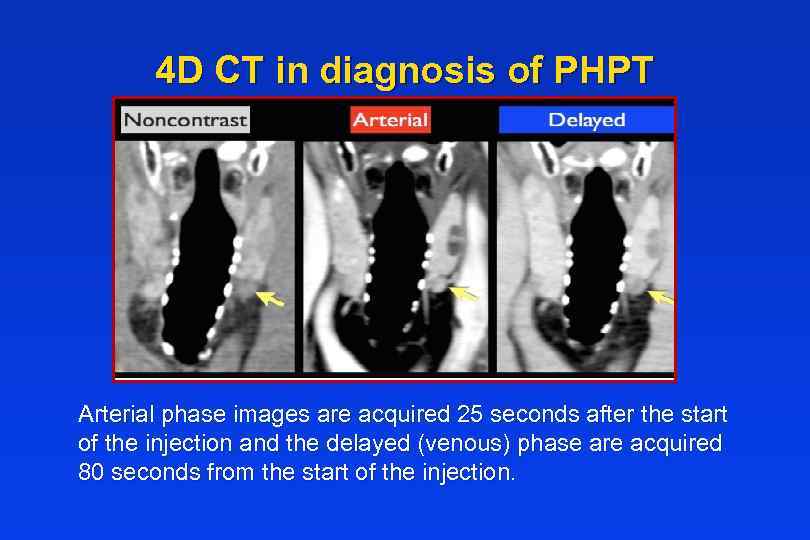 4D CT in diagnosis of PHPT

Noncontrast

Arterial

Delayed

Arterial phase images are acquired 25 seconds after the start of the injection and the delayed (venous) phase are acquired 80 seconds from the start of the injection.